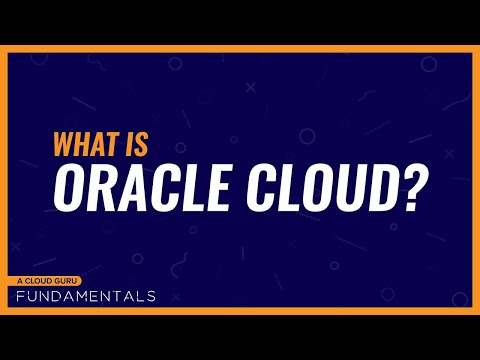 WHAT IS
ORACLE CLOUD?

A CLOUD GURU
FUNDAMENTALS